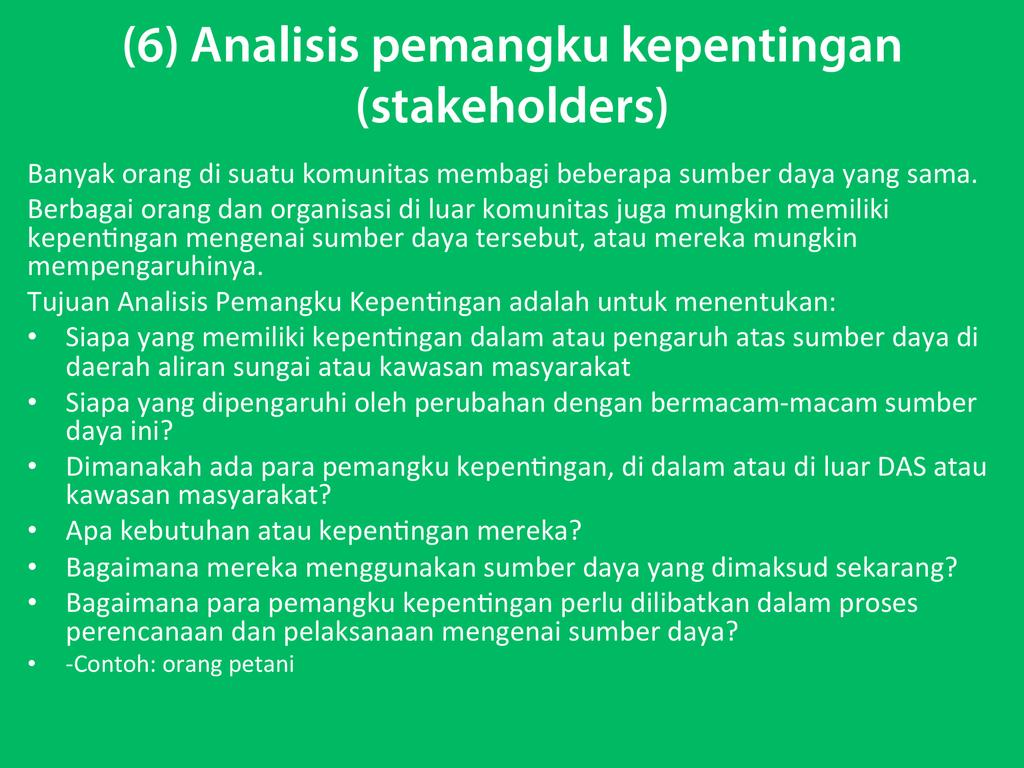 (6) Analisis pemangku kepentingan (stakeholders)

Banyak orang di suatu komunitas membagi beberapa sumber daya yang sama.

Berbagai orang dan organisasi di luar komunitas juga mungkin memiliki kepentingan mengenai sumber daya tersebut, atau mereka mungkin mempengaruhinya.

Tujuan Analisis Pemangku Kepentingan adalah untuk menentukan:

• Siapa yang memiliki kepentingan dalam atau pengaruh atas sumber daya di daerah aliran sungai atau kawasan masyarakat
• Siapa yang dipengaruhi oleh perubahan dengan bermacam-macam sumber daya ini?
• Dimanakah ada para pemangku kepentingan, di dalam atau di luar DAS atau kawasan masyarakat?
• Apa kebutuhan atau kepentingan mereka?
• Bagaimana mereka menggunakan sumber daya yang dimaksud sekarang?
• Bagaimana para pemangku kepentingan perlu dilibatkan dalam proses perencanaan dan pelaksanaan mengenai sumber daya?
• -Contoh: orang petani